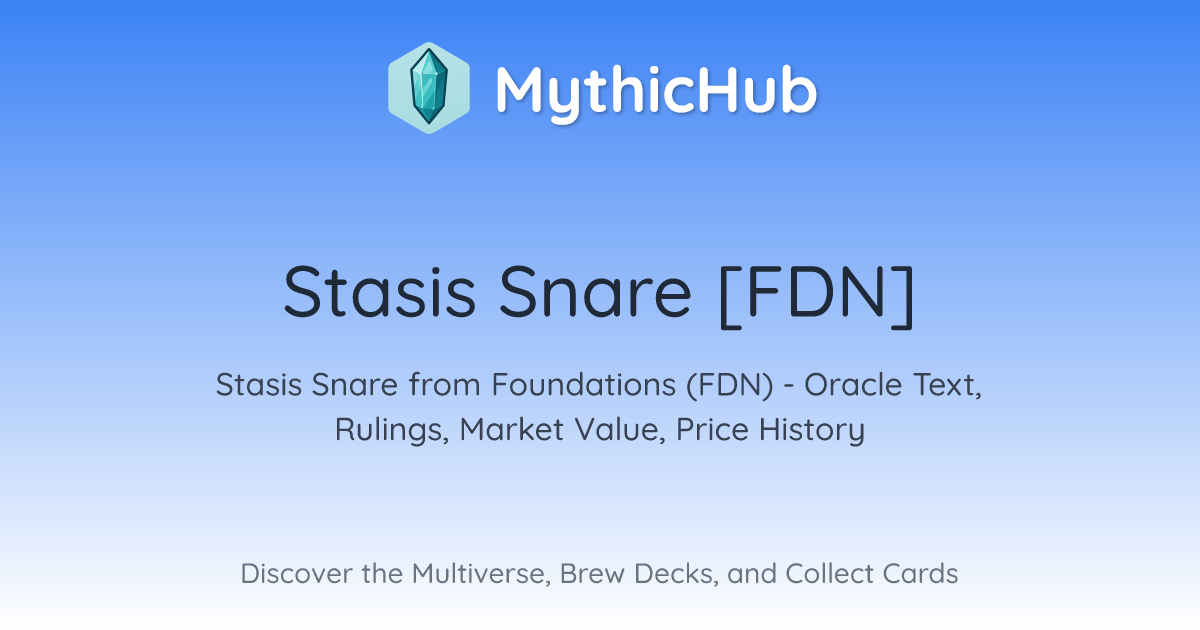 MythicHub

Stasis Snare [FDN]

Stasis Snare from Foundations (FDN) - Oracle Text, Rulings, Market Value, Price History

Discover the Multiverse, Brew Decks, and Collect Cards